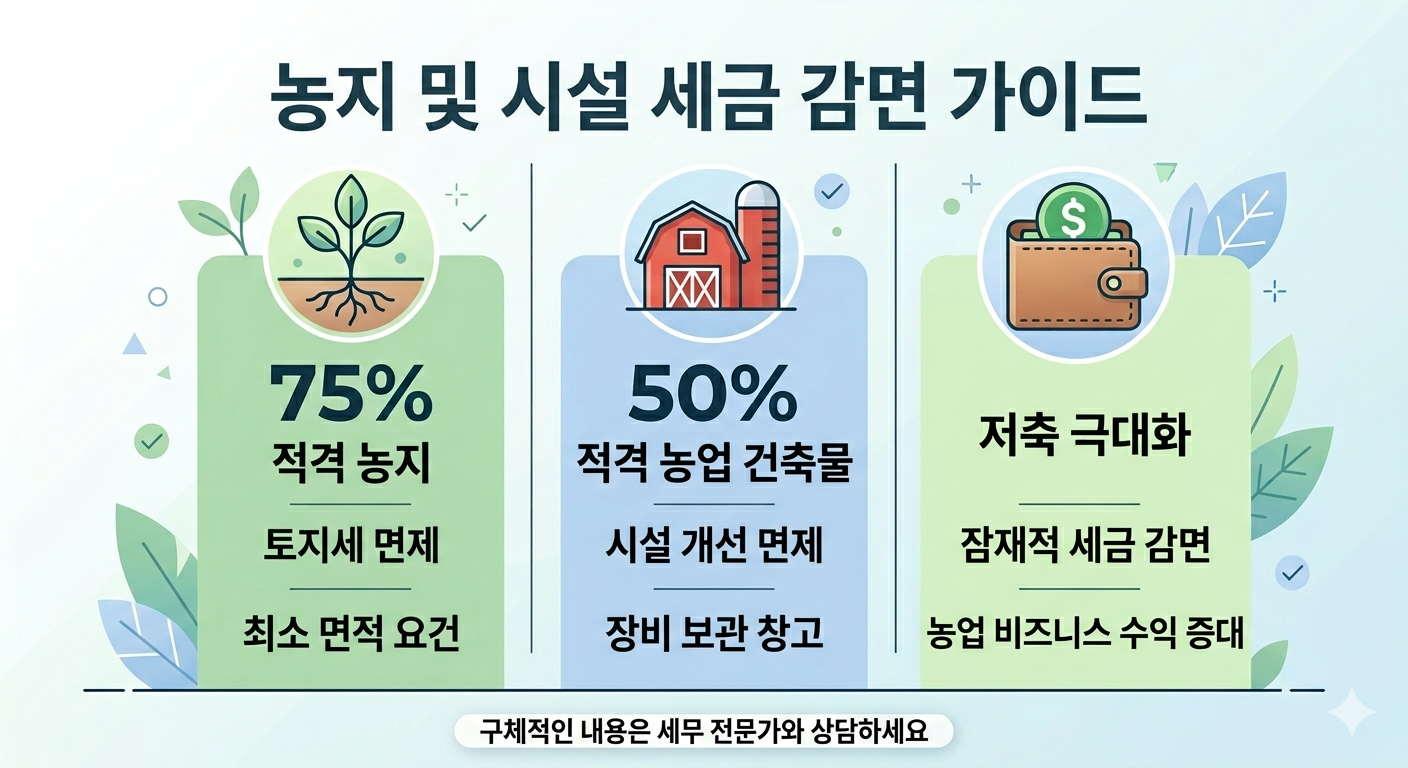 농지 및 시설 세금 감면 가이드

75%
적격 농지

토지세 면제

최소 면적 요건

50%
적격 농업 건축물

시설 개선 면제

장비 보관 창고

$

저축 극대화

잠재적 세금 감면

농업 비즈니스 수익 증대

구체적인 내용은 세무 전문가와 상담하세요